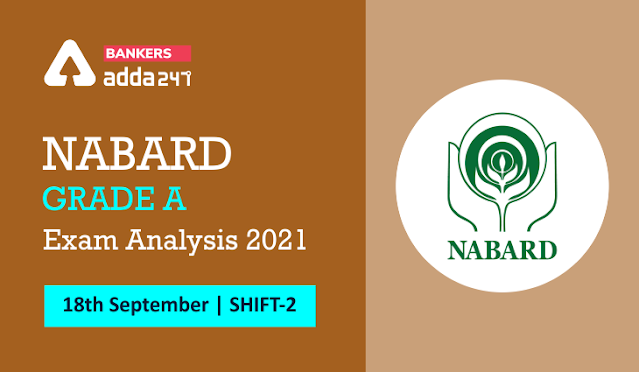 BANKERS
adda247

NABARD
GRADE A
Exam Analysis 2021

18th September | SHIFT-2

NABARD